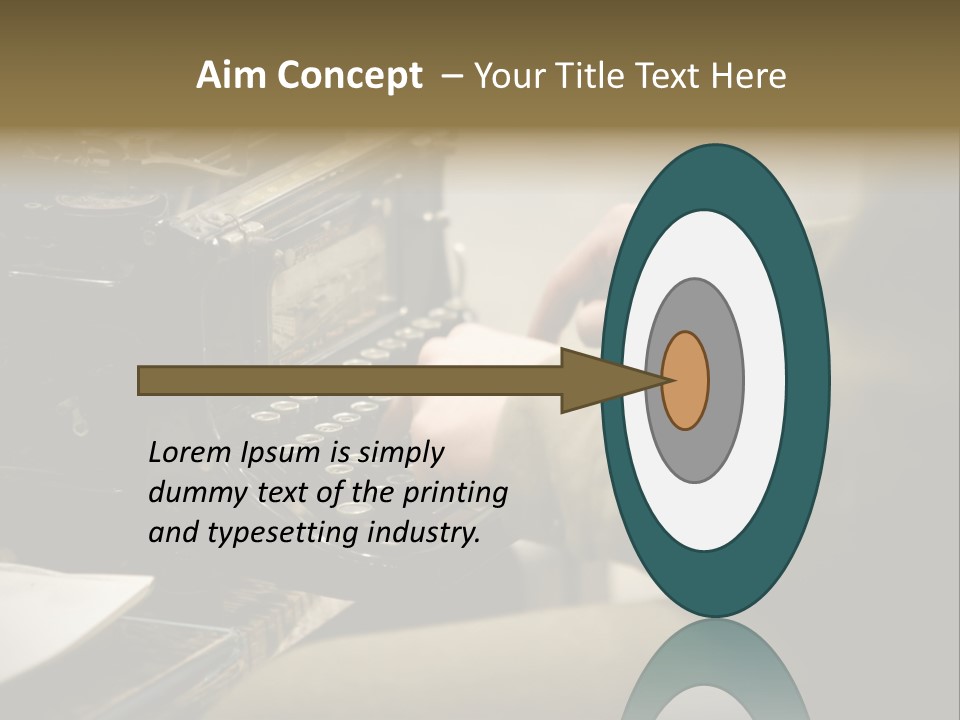 Aim Concept – Your Title Text Here

Lorem Ipsum is simply dummy text of the printing and typesetting industry.